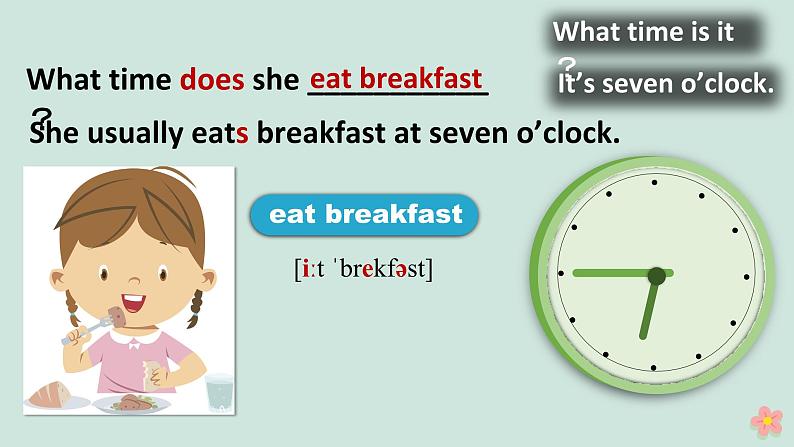 What time is it
?
It's seven o'clock.

What time does she eat breakfast
?
She usually eats breakfast at seven o'clock.

eat breakfast

[iːt ˈbrekfəst]